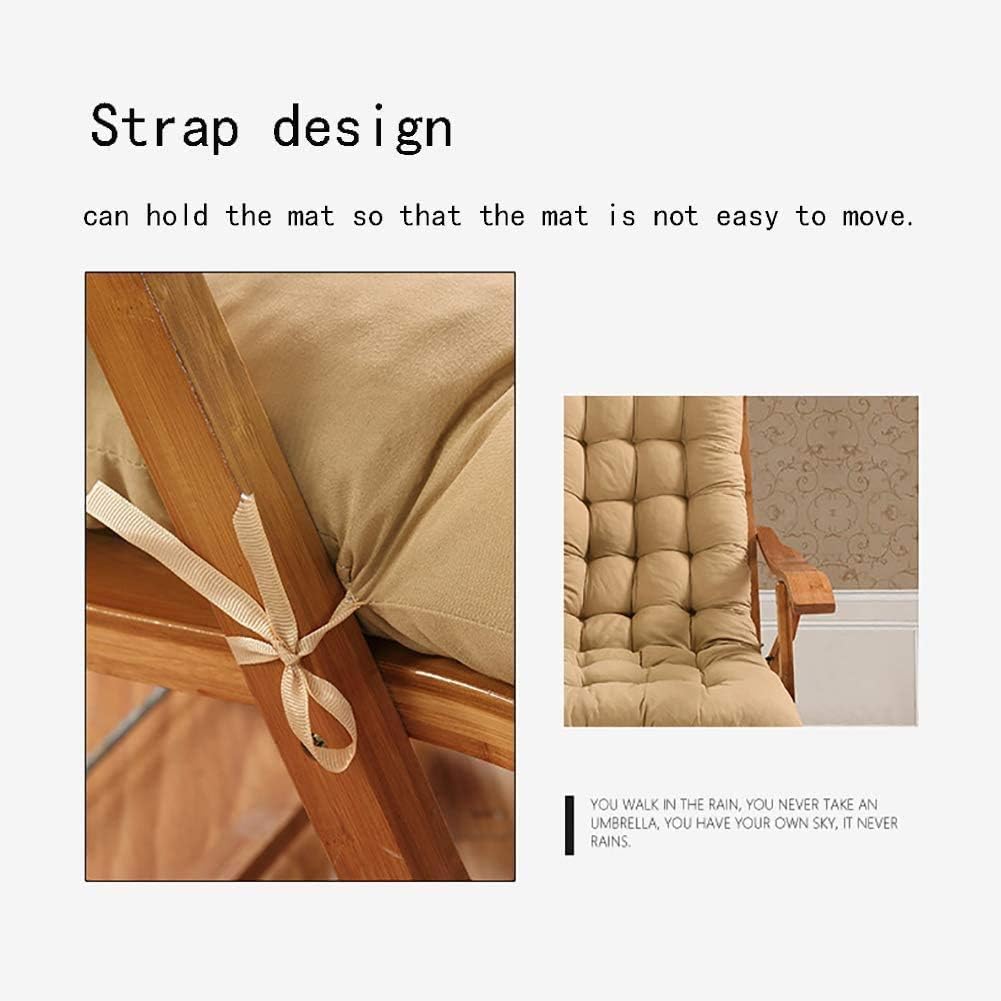 Strap design

can hold the mat so that the mat is not easy to move.

YOU WALK IN THE RAIN, YOU NEVER TAKE AN UMBRELLA, YOU HAVE YOUR OWN SKY, IT NEVER RAINS.